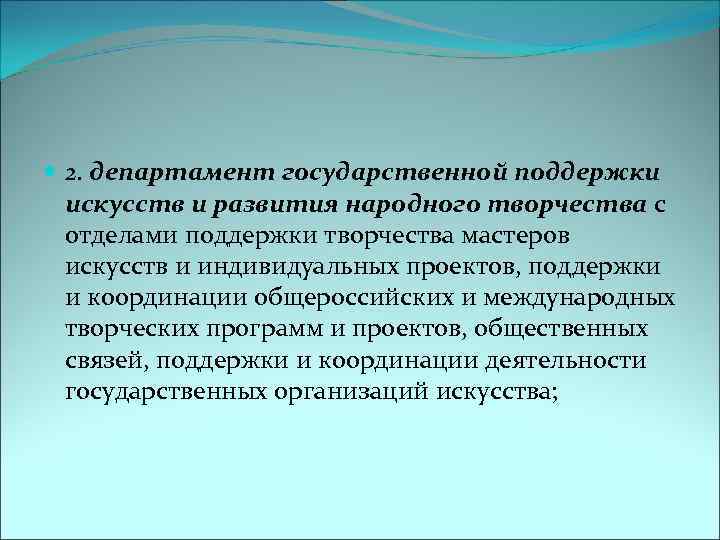 2. департамент государственной поддержки искусств и развития народного творчества с отделами поддержки творчества мастеров искусств и индивидуальных проектов, поддержки и координации общероссийских и международных творческих программ и проектов, общественных связей, поддержки и координации деятельности государственных организаций искусства;